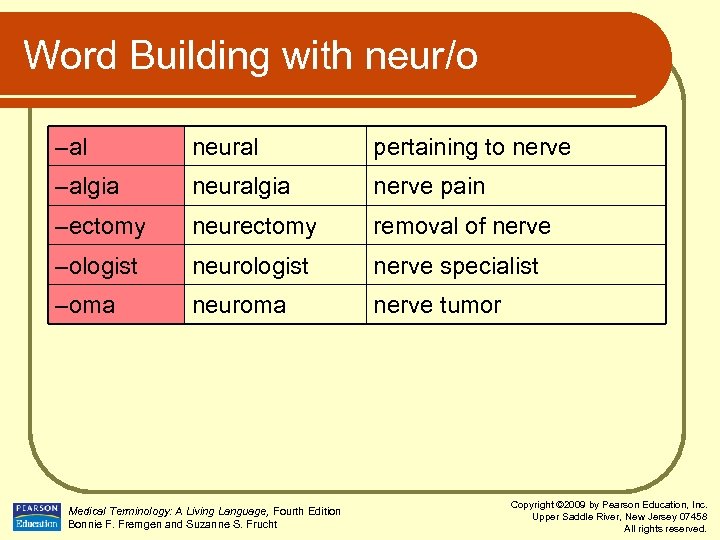 Word Building with neur/o

| –al | neural | pertaining to nerve |
|---|---|---|
| –algia | neuralgia | nerve pain |
| –ectomy | neurectomy | removal of nerve |
| –ologist | neurologist | nerve specialist |
| –oma | neuroma | nerve tumor |

PEARSON Education

Medical Terminology: A Living Language, Fourth Edition
Bonnie F. Fremgen and Suzanne S. Frucht

Copyright ©2009 by Pearson Education, Inc.
Upper Saddle River, New Jersey 07458
All rights reserved.